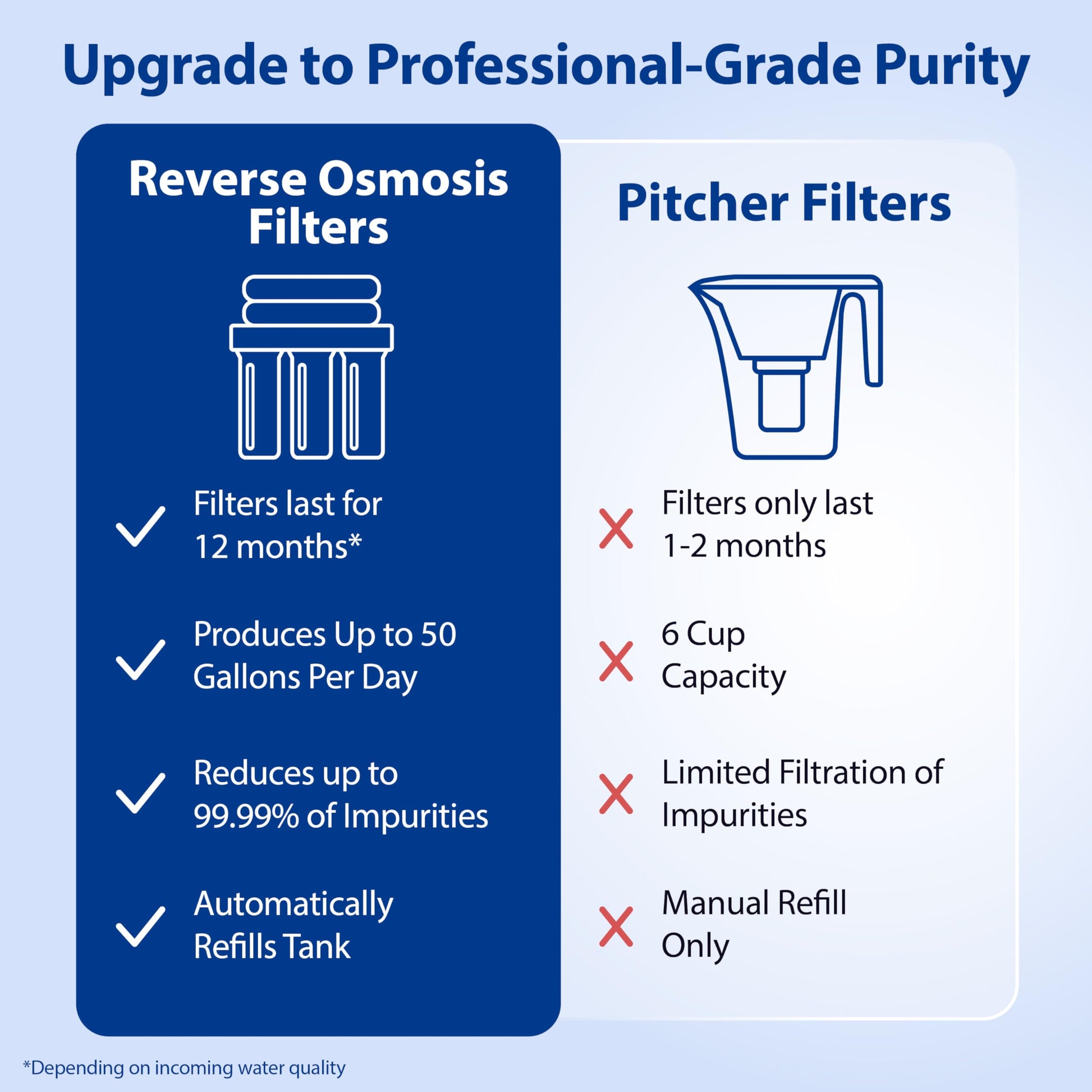 Upgrade to Professional-Grade Purity

Reverse Osmosis Filters

Filters last for 12 months*

Produces Up to 50 Gallons Per Day

Reduces up to 99.99% of Impurities

Automatically Refills Tank

Pitcher Filters

Filters only last 1-2 months

6 Cup Capacity

Limited Filtration of Impurities

Manual Refill Only

*Depending on incoming water quality